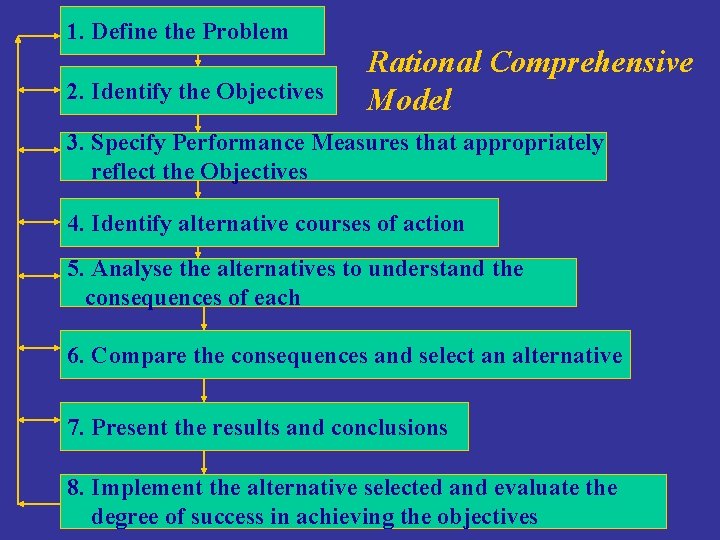 Rational Comprehensive Model

1. Define the Problem

2. Identify the Objectives

3. Specify Performance Measures that appropriately reflect the Objectives

4. Identify alternative courses of action

5. Analyse the alternatives to understand the consequences of each

6. Compare the consequences and select an alternative

7. Present the results and conclusions

8. Implement the alternative selected and evaluate the degree of success in achieving the objectives